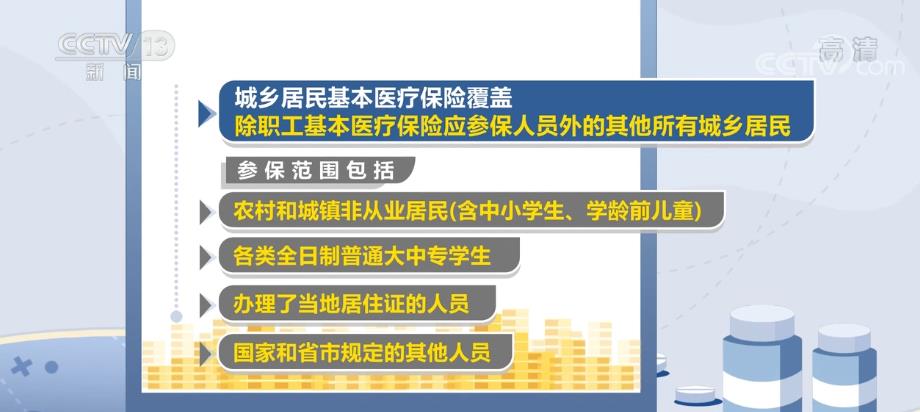 CCTV 13
新闻

高清
CCTV.com

城乡居民基本医疗保险覆盖
除职工基本医疗保险应参保人员外的其他所有城乡居民

参保范围包括

农村和城镇非从业居民(含中小学生、学龄前儿童)

各类全日制普通大中专学生

办理了当地居住证的人员

国家和省市规定的其他人员